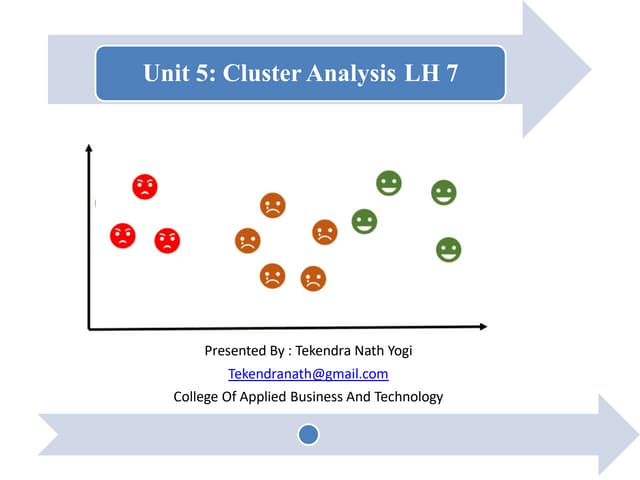 Unit 5: Cluster Analysis LH 7

Presented By : Tekendra Nath Yogi

Tekendranath@gmail.com

College Of Applied Business And Technology